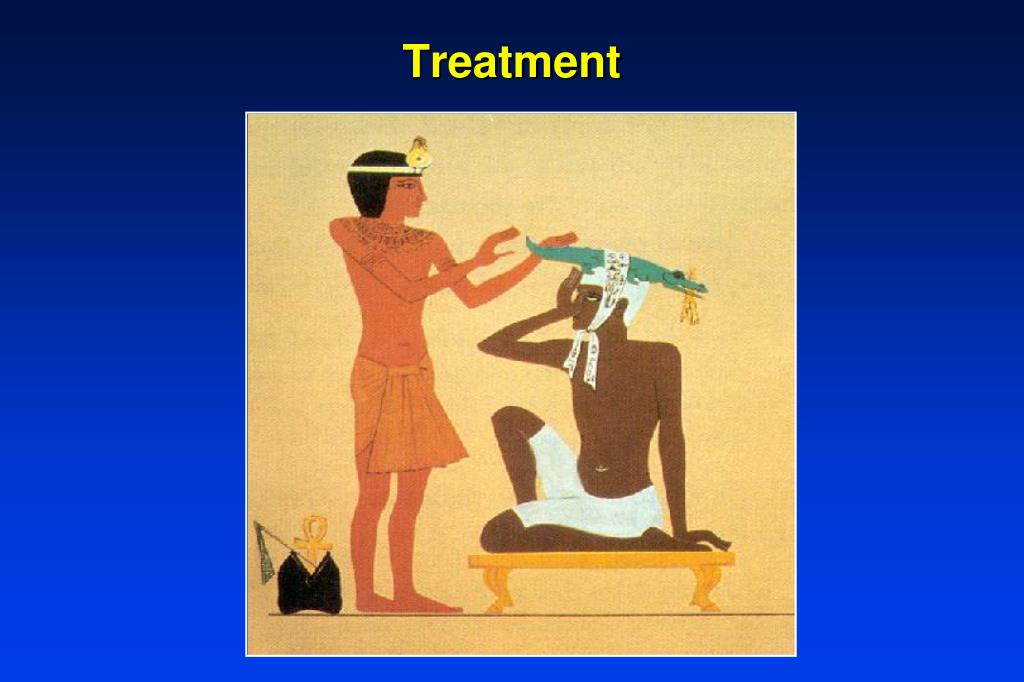 Treatment